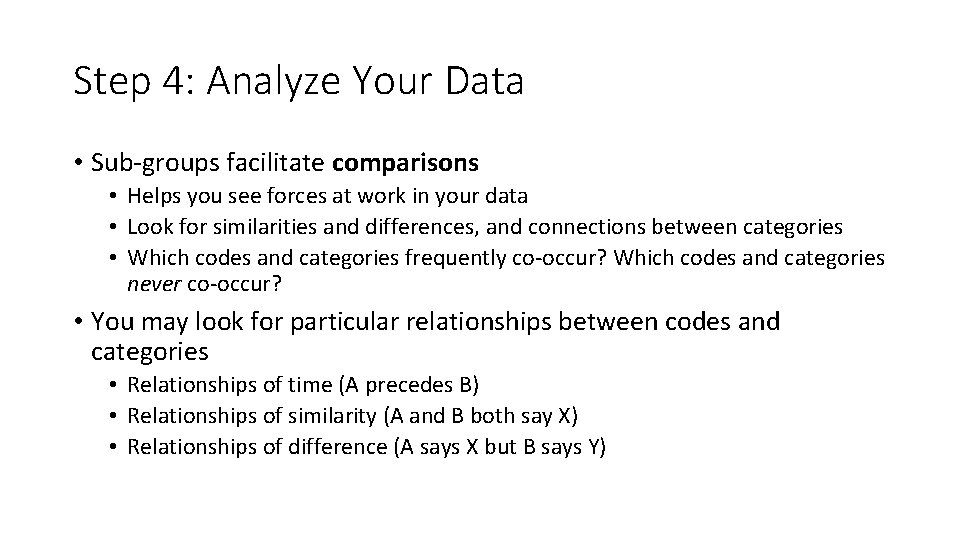 Step 4: Analyze Your Data

• Sub-groups facilitate comparisons
  • Helps you see forces at work in your data
  • Look for similarities and differences, and connections between categories
  • Which codes and categories frequently co-occur? Which codes and categories never co-occur?

• You may look for particular relationships between codes and categories
  • Relationships of time (A precedes B)
  • Relationships of similarity (A and B both say X)
  • Relationships of difference (A says X but B says Y)